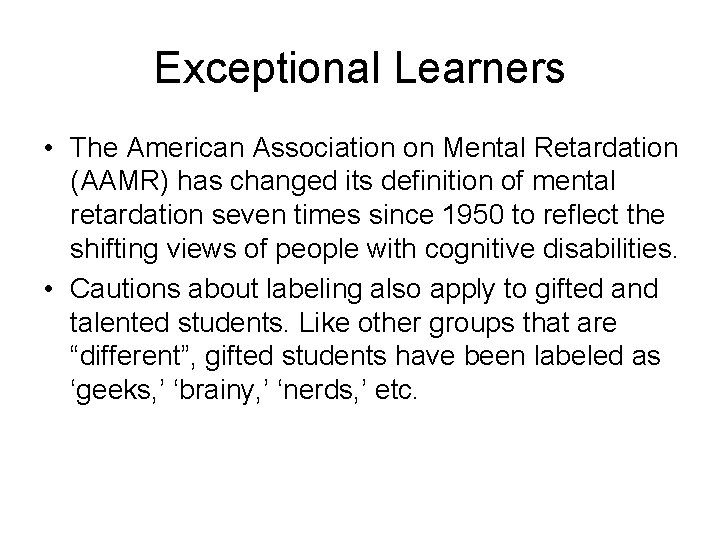 Exceptional Learners

• The American Association on Mental Retardation (AAMR) has changed its definition of mental retardation seven times since 1950 to reflect the shifting views of people with cognitive disabilities.

• Cautions about labeling also apply to gifted and talented students. Like other groups that are “different”, gifted students have been labeled as ‘geeks,’ ‘brainy,’ ‘nerds,’ etc.